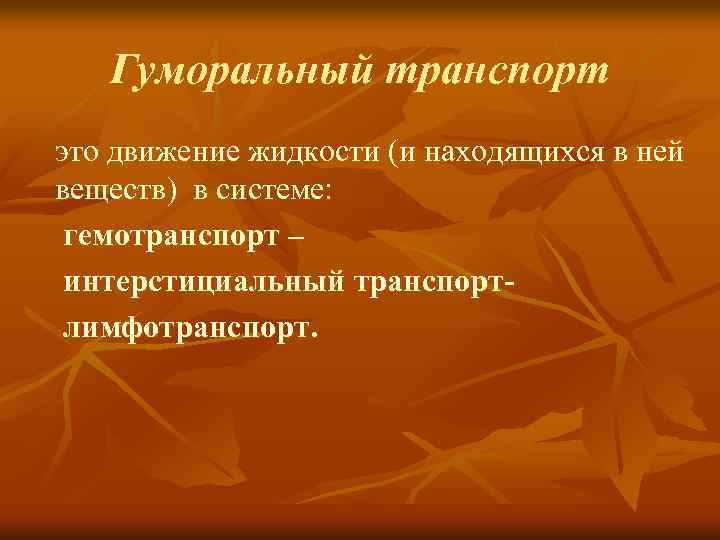 Гуморальный транспорт

это движение жидкости (и находящихся в ней веществ) в системе:

гемотранспорт –

интерстициальный транспорт-

лимфотранспорт.